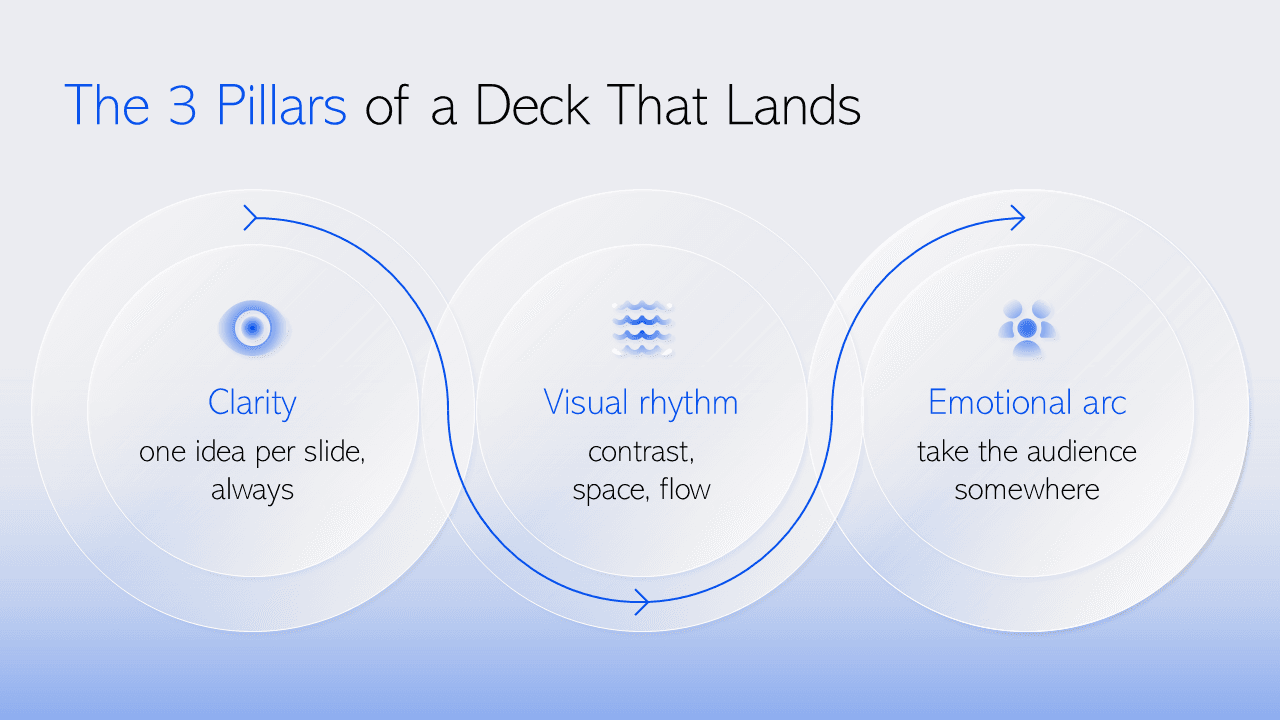 The 3 Pillars of a Deck That Lands

Clarity
one idea per slide, always

Visual rhythm
contrast, space, flow

Emotional arc
take the audience somewhere